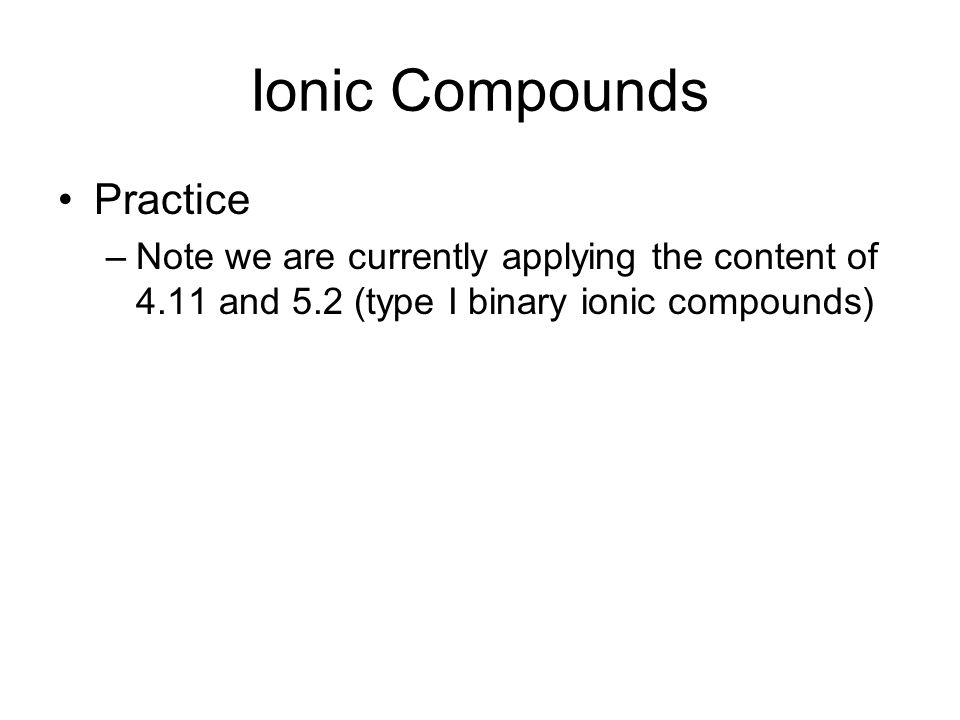 Ionic Compounds

• Practice
– Note we are currently applying the content of 4.11 and 5.2 (type I binary ionic compounds)